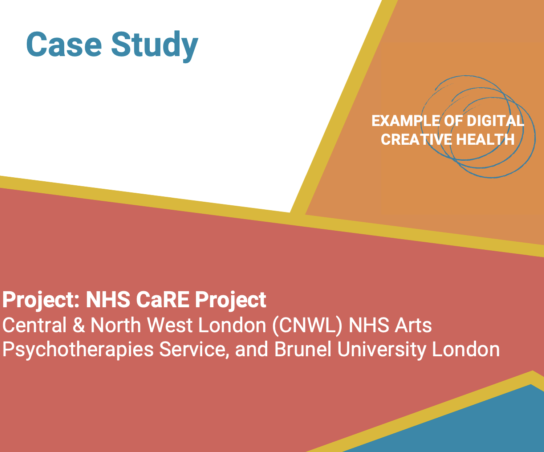 Case Study

EXAMPLE OF DIGITAL CREATIVE HEALTH

Project: NHS CaRE Project
Central & North West London (CNWL) NHS Arts Psychotherapies Service, and Brunel University London